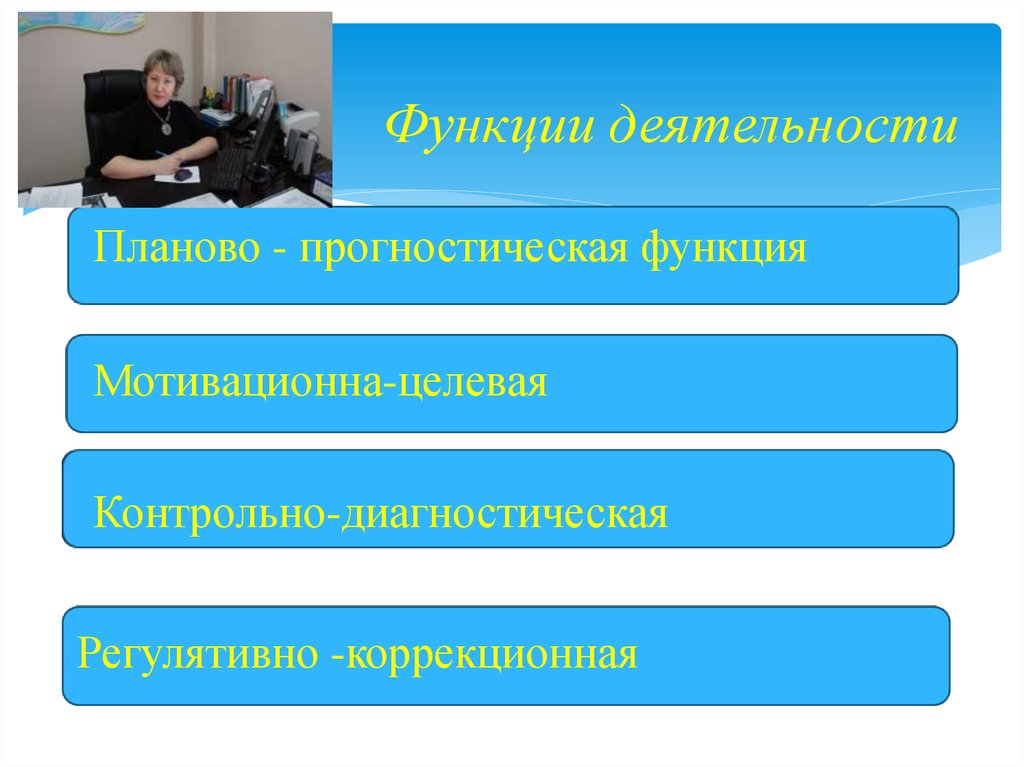 Функции деятельности

Планово - прогностическая функция

Мотивационна-целевая

Контрольно-диагностическая

Регулятивно -коррекционная